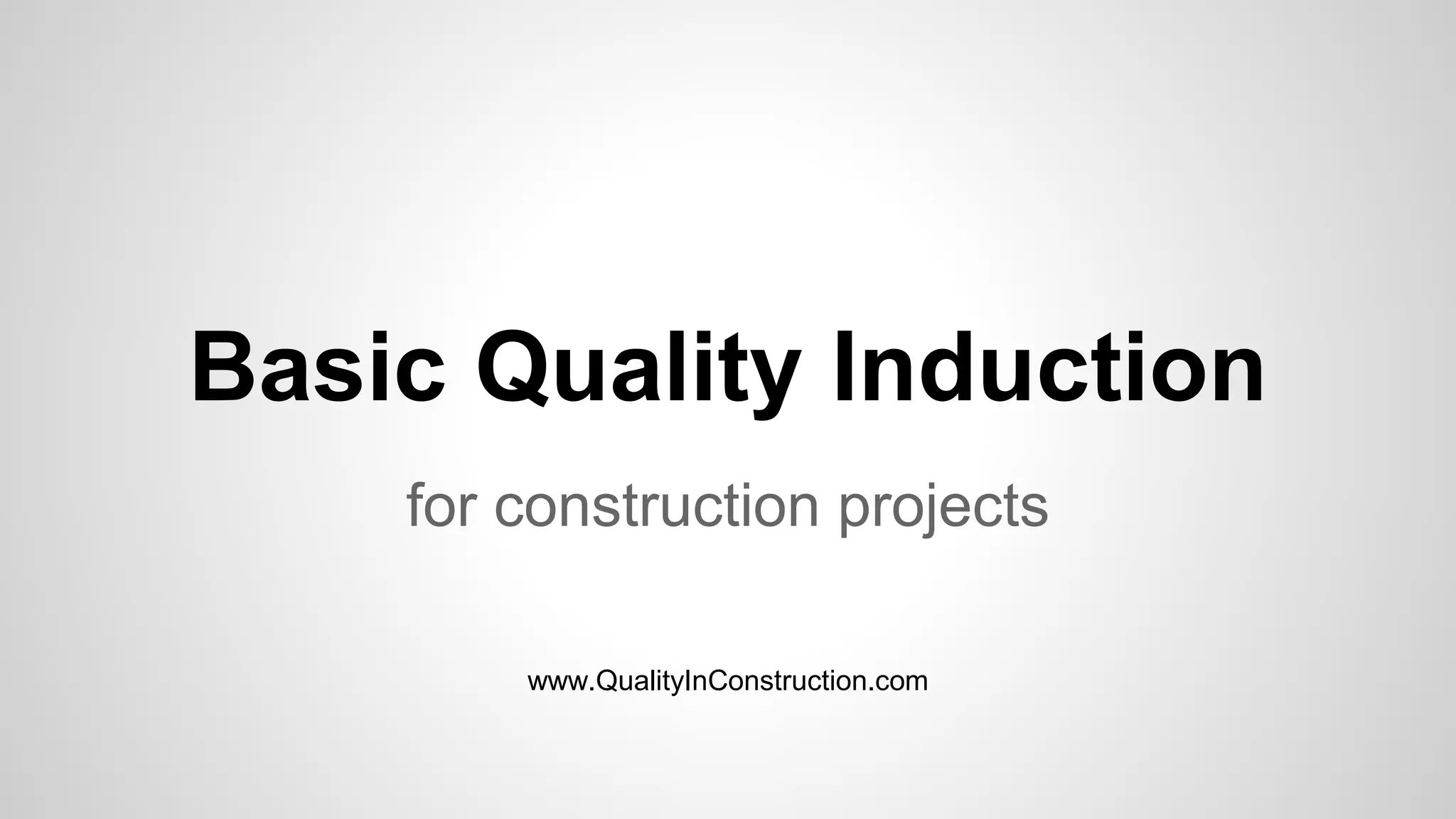 Basic Quality Induction

for construction projects

www.QualityInConstruction.com